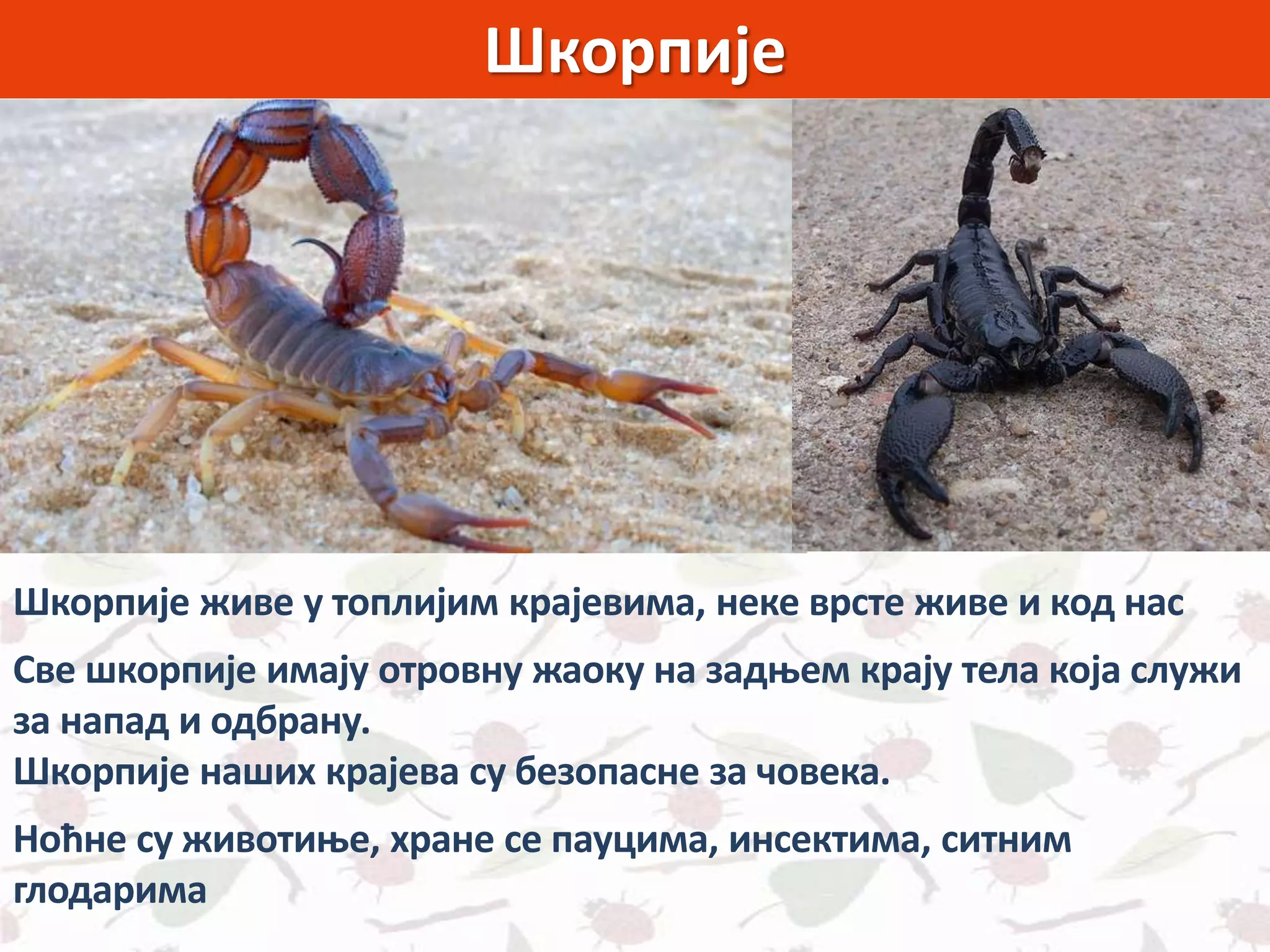 Шкорпије

Шкорпије живе у топлијим крајевима, неке врсте живе и код нас

Све шкорпије имају отровну жаоку на задњем крају тела која служи за напад и одбрану.
Шкорпије наших крајева су безопасне за човека.

Ноћне су животиње, хране се пауцима, инсектима, ситним глодарима